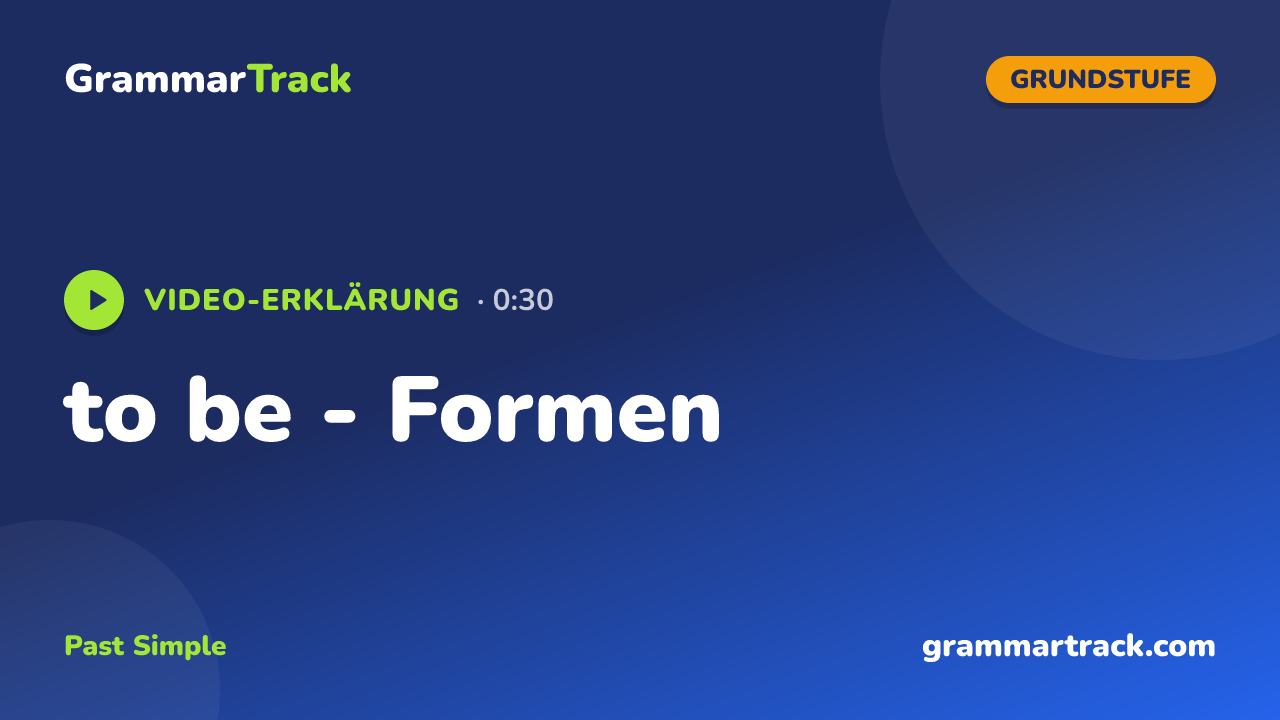 GrammarTrack

GRUNDSTUFE

VIDEO-ERKLÄRUNG · 0:30

to be - Formen

Past Simple

grammartrack.com